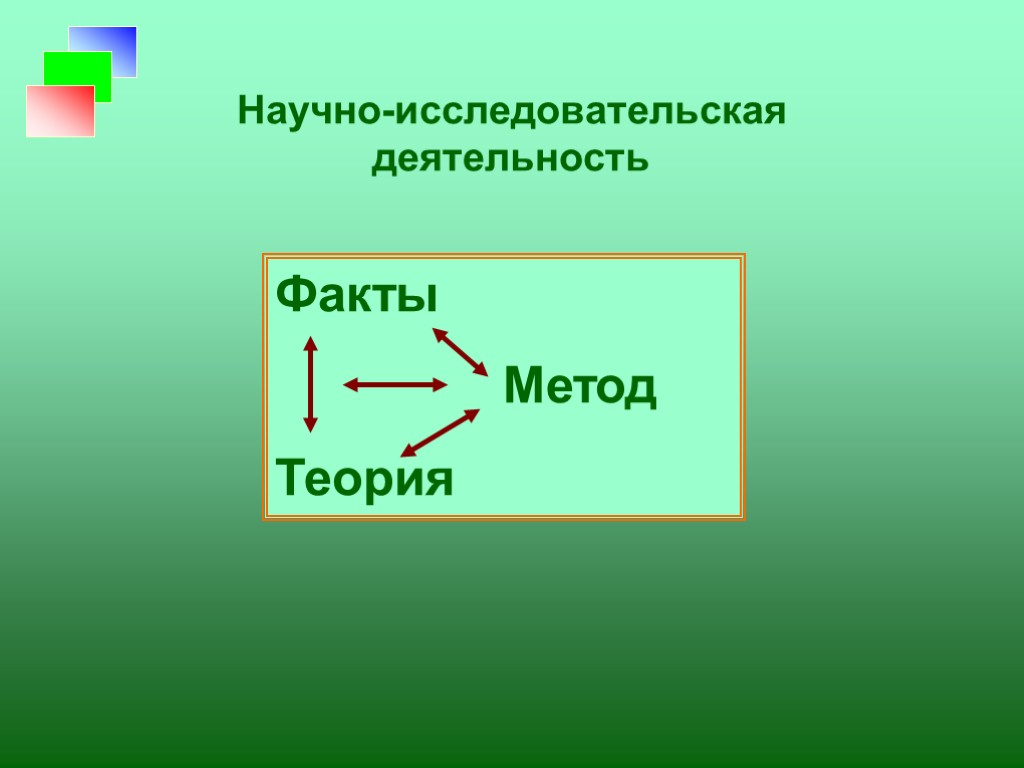 Научно-исследовательская деятельность

Факты

Метод

Теория